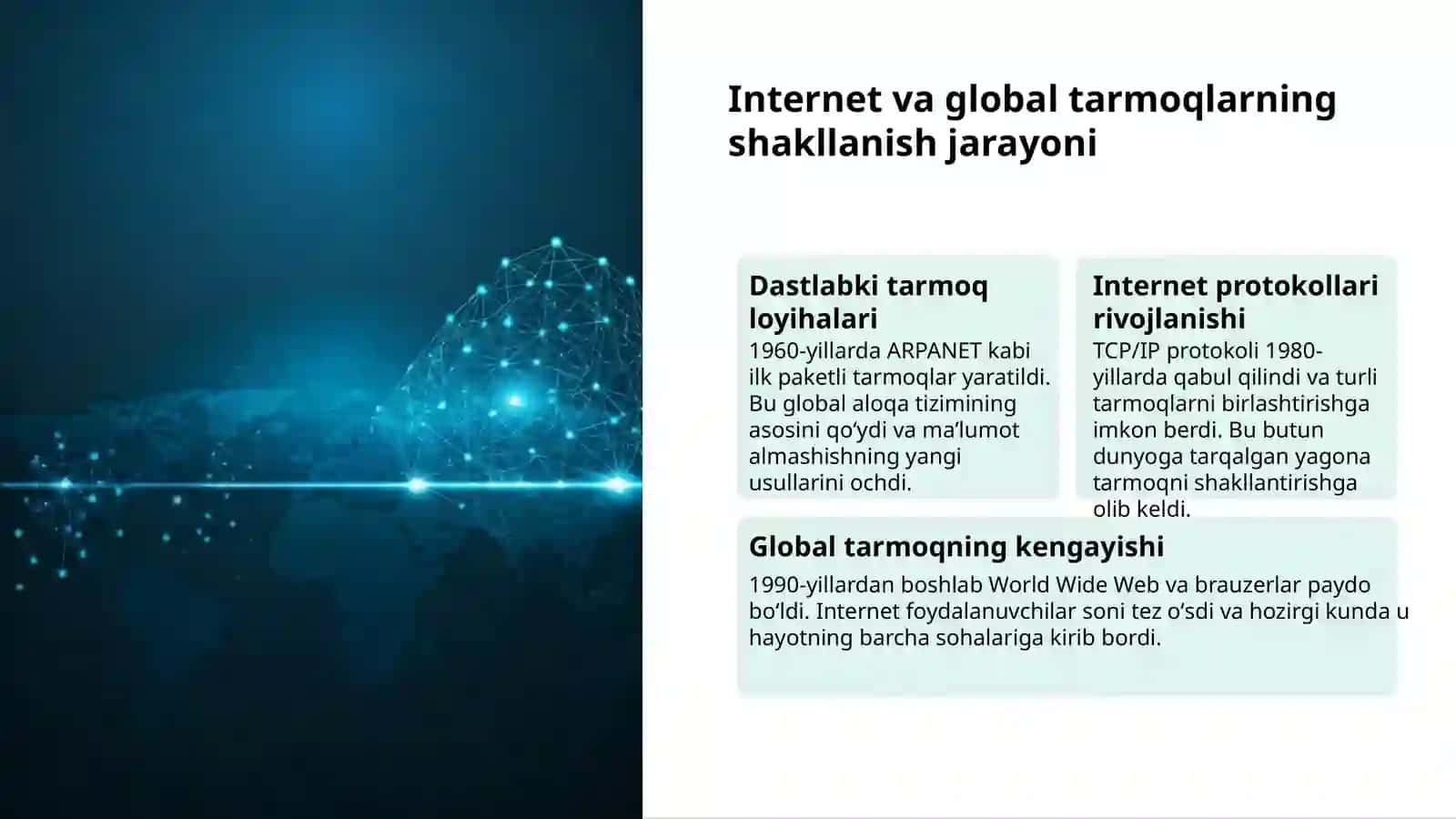 Internet va global tarmoqlarning shakllanish jarayoni

Dastlabki tarmoq loyihalari

1960-yillarda ARPANET kabi ilk paketli tarmoqlar yaratildi. Bu global aloqa tizimining asosini qo‘ydi va ma’lumot almashishning yangi usullarini ochdi.

Internet protokollari rivojlanishi

TCP/IP protokoli 1980-yillarda qabul qilindi va turli tarmoqlarni birlashtirishga imkon berdi. Bu butun dunyoga tarqalgan yagona tarmoqni shakllantirishga olib keldi.

Global tarmoqning kengayishi

1990-yillardan boshlab World Wide Web va brauzerlar paydo bo‘ldi. Internet foydalanuvchilar soni tez o‘sdi va hozirgi kunda u hayotning barcha sohalariga kirib bordi.